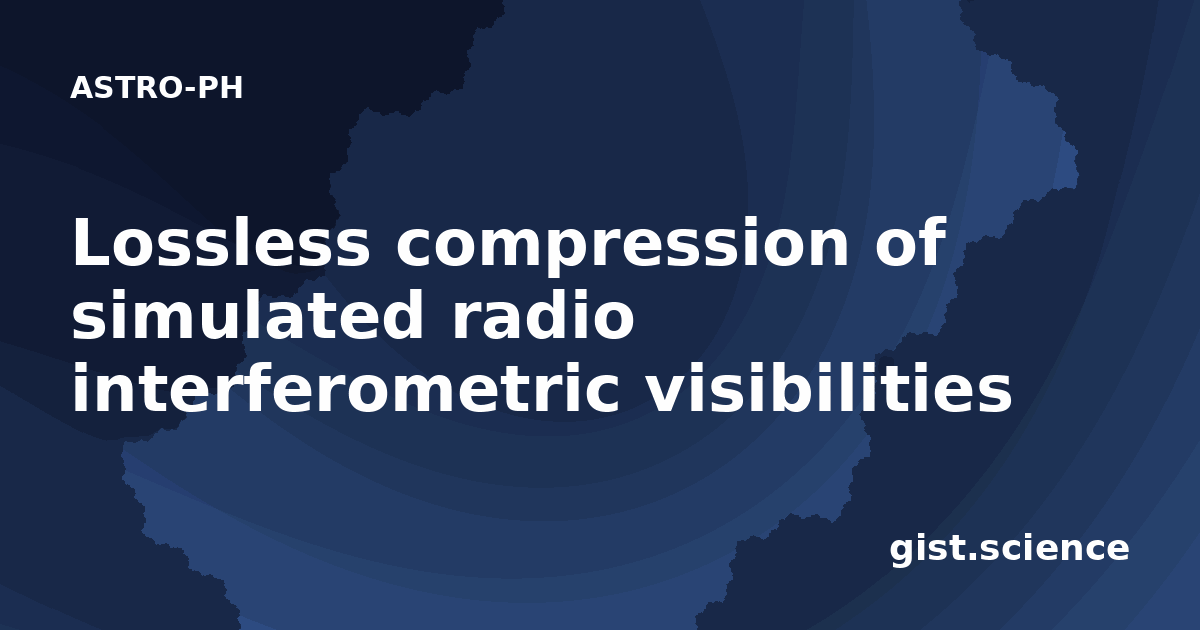 ASTRO-PH

Lossless compression of simulated radio interferometric visibilities

gist.science